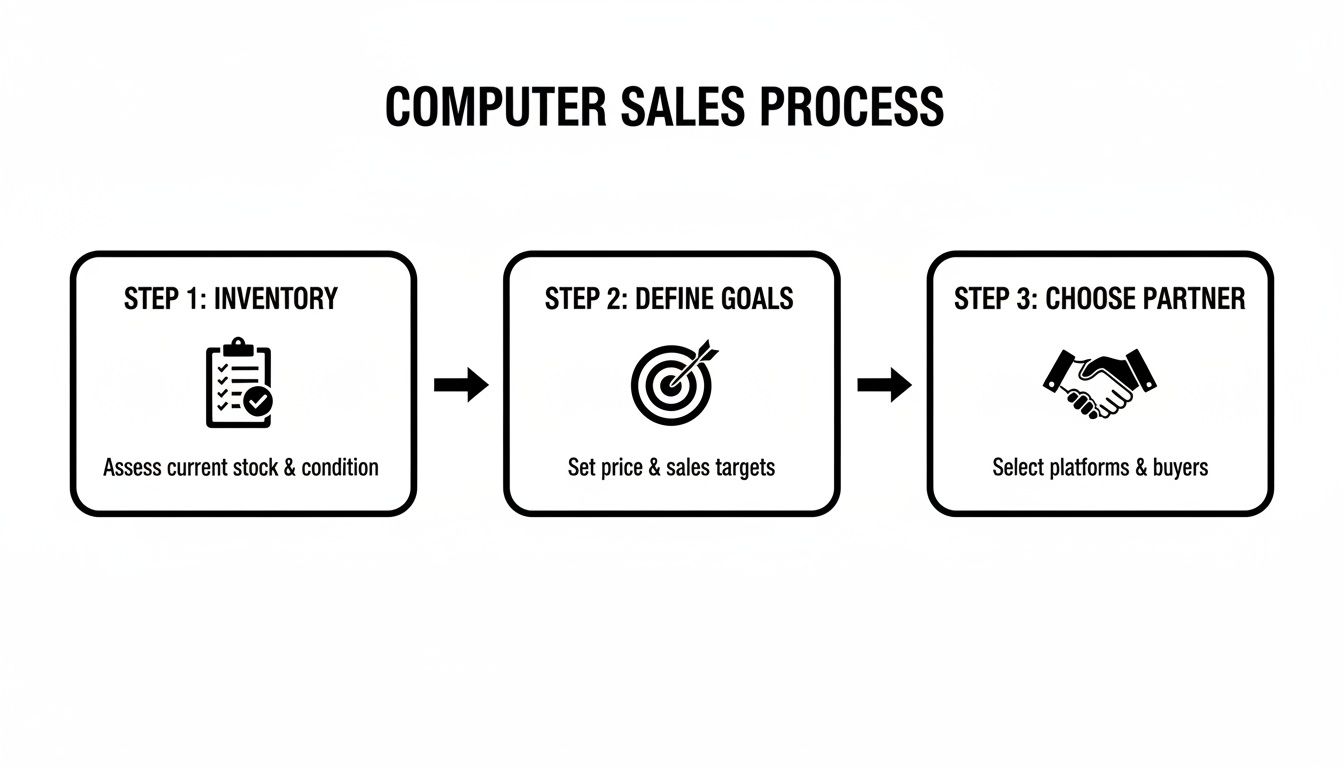 COMPUTER SALES PROCESS

STEP 1: INVENTORY

Assess current stock & condition

STEP 2: DEFINE GOALS

Set price & sales targets

STEP 3: CHOOSE PARTNER

Select platforms & buyers